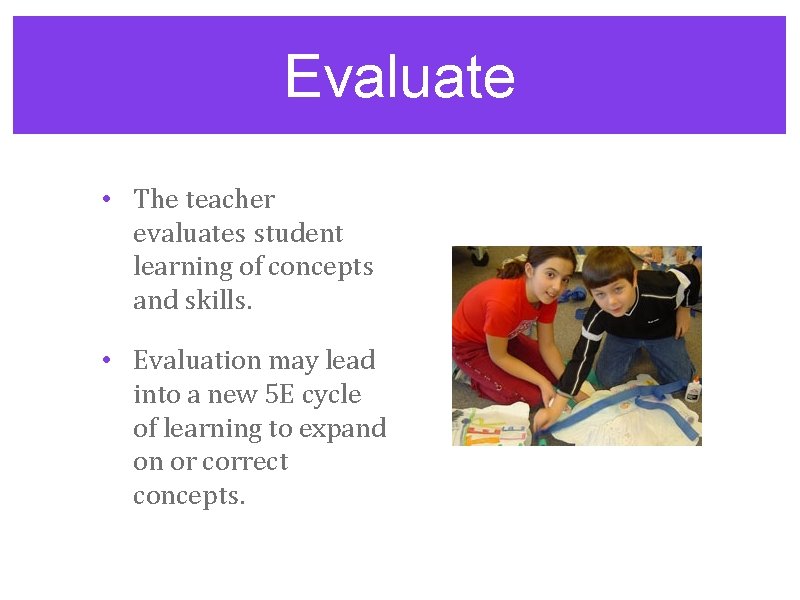 Evaluate

• The teacher evaluates student learning of concepts and skills.

• Evaluation may lead into a new 5E cycle of learning to expand on or correct concepts.